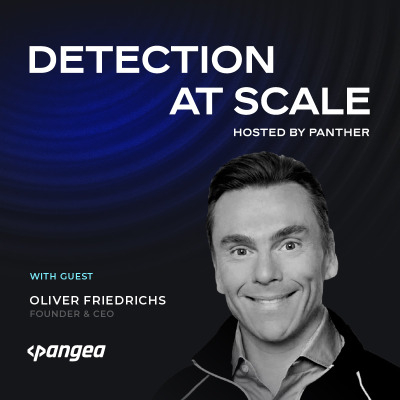 DETECTION AT SCALE

HOSTED BY PANTHER

WITH GUEST

OLIVER FRIEDRICHS
FOUNDER & CEO

pangea